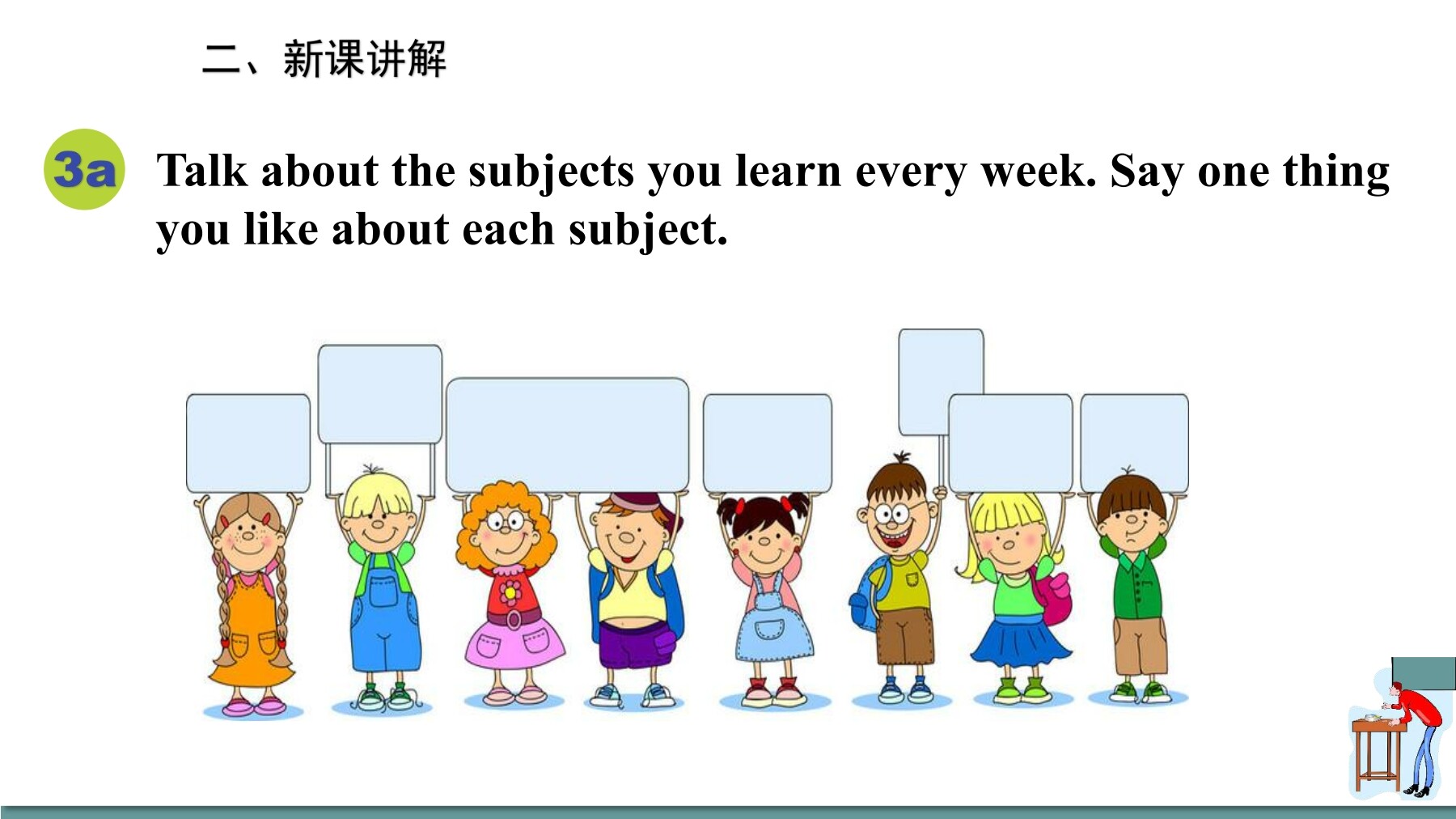 二、新课讲解

3a Talk about the subjects you learn every week. Say one thing you like about each subject.